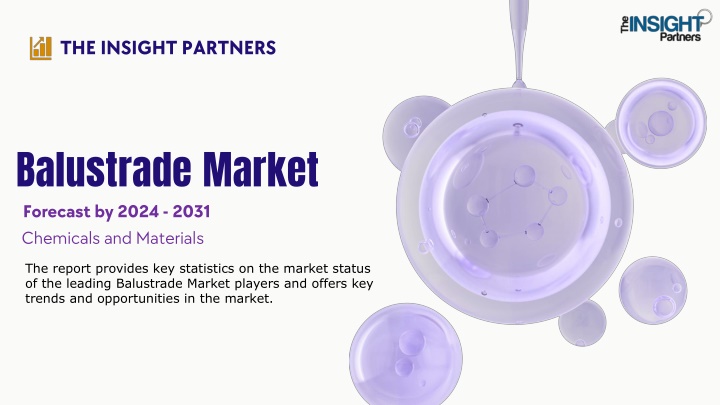 THE INSIGHT PARTNERS

The INSIGHT Partners

Balustrade Market

Forecast by 2024 - 2031

Chemicals and Materials

The report provides key statistics on the market status of the leading Balustrade Market players and offers key trends and opportunities in the market.